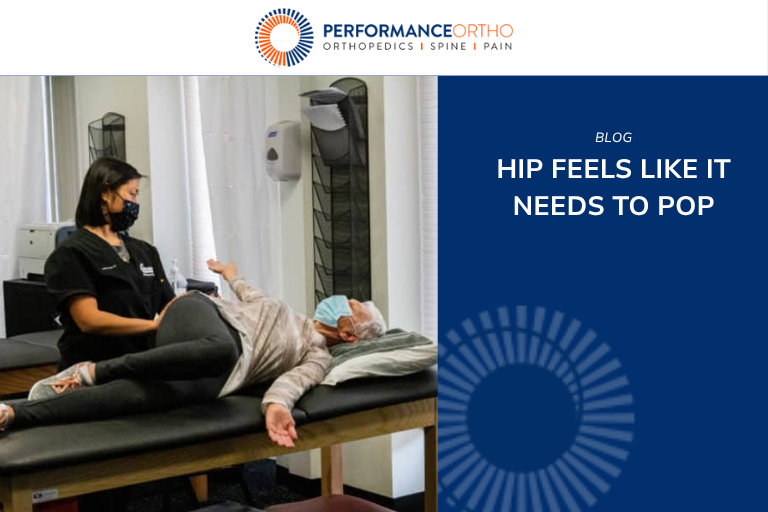 PERFORMANCEORTHO
ORTHOPEDICS | SPINE | PAIN

BLOG

HIP FEELS LIKE IT NEEDS TO POP